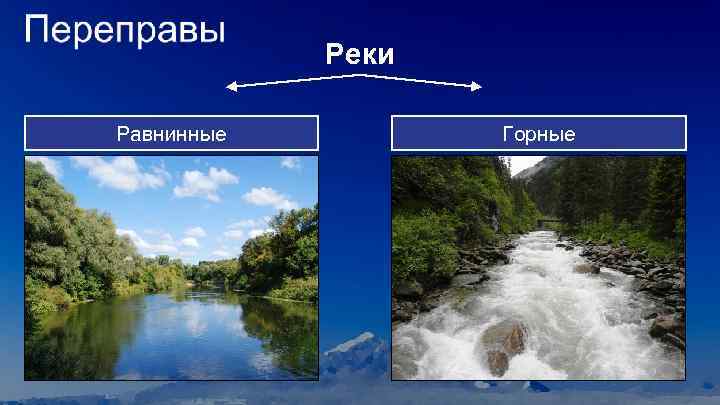 Переправы

Реки

Равнинные

Горные